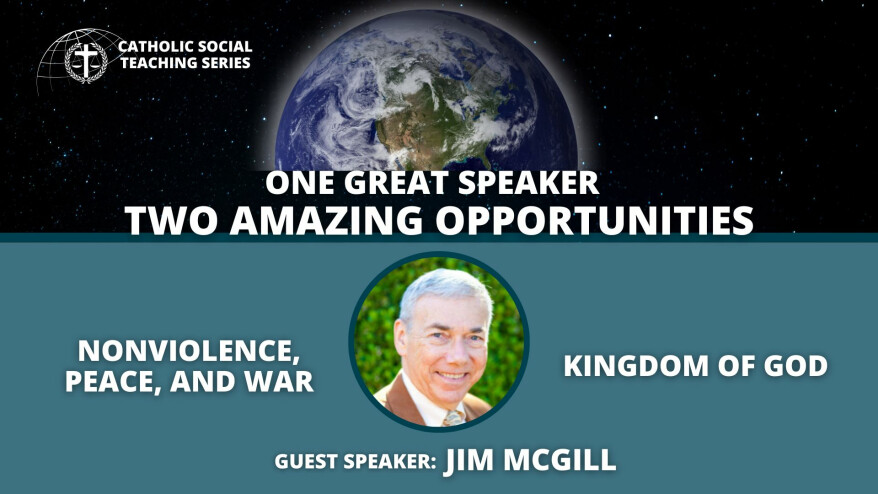 CATHOLIC SOCIAL TEACHING SERIES

ONE GREAT SPEAKER
TWO AMAZING OPPORTUNITIES

NONVIOLENCE, PEACE, AND WAR

KINGDOM OF GOD

GUEST SPEAKER: JIM MCGILL